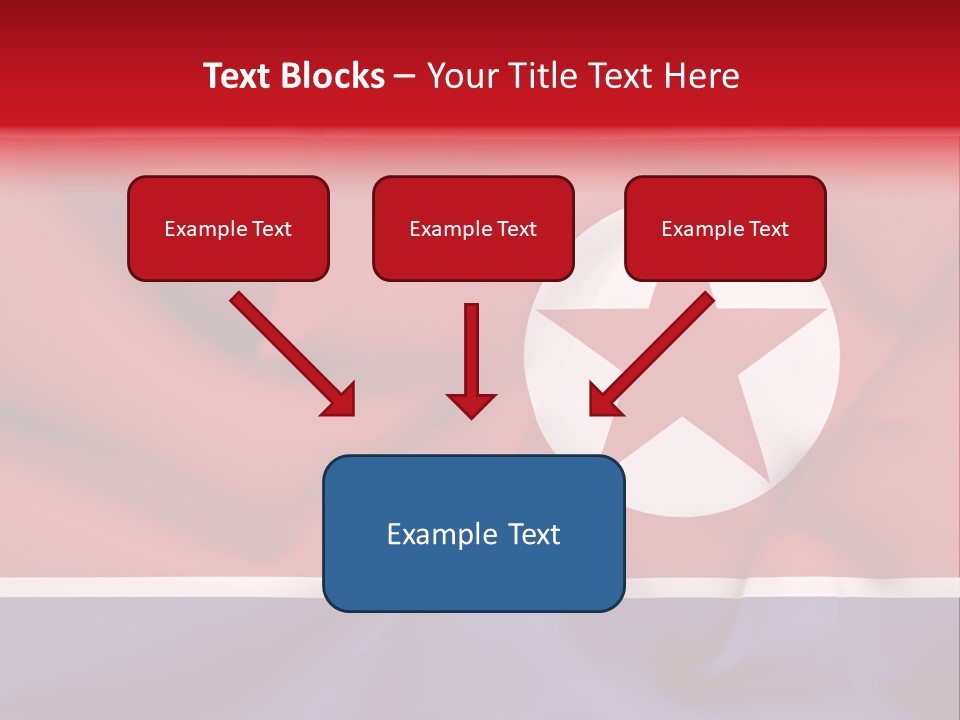 Text Blocks – Your Title Text Here

Example Text

Example Text

Example Text

Example Text